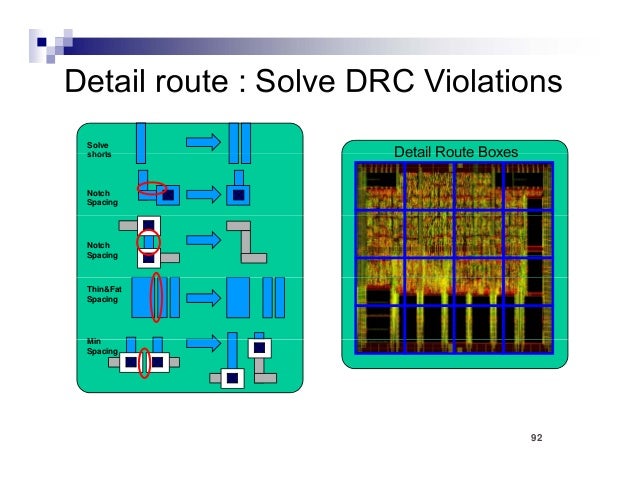 Detail route : Solve DRC Violations

Solve shorts

Notch Spacing

Notch Spacing

Thin&Fat Spacing

Min Spacing

Detail Route Boxes

92